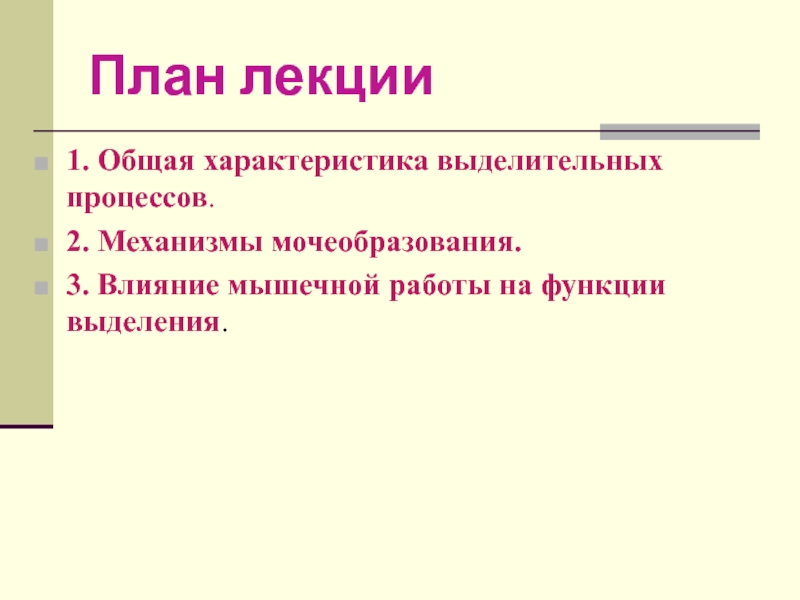 План лекции

1. Общая характеристика выделительных процессов.

2. Механизмы мочеобразования.

3. Влияние мышечной работы на функции выделения.